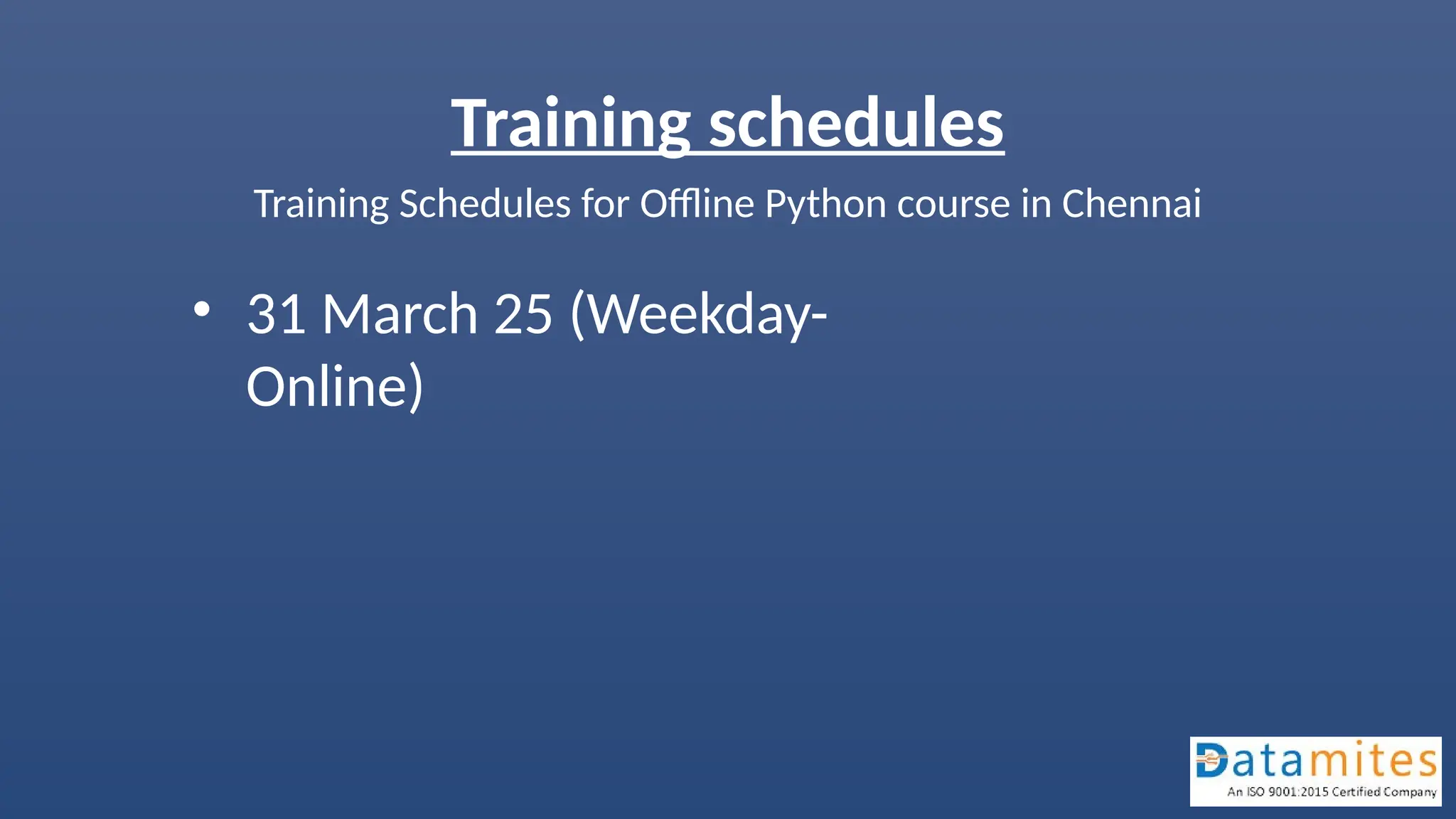 Training schedules

Training Schedules for Offline Python course in Chennai

• 31 March 25 (Weekday-Online)

Datamites
An ISO 9001:2015 Certified Company